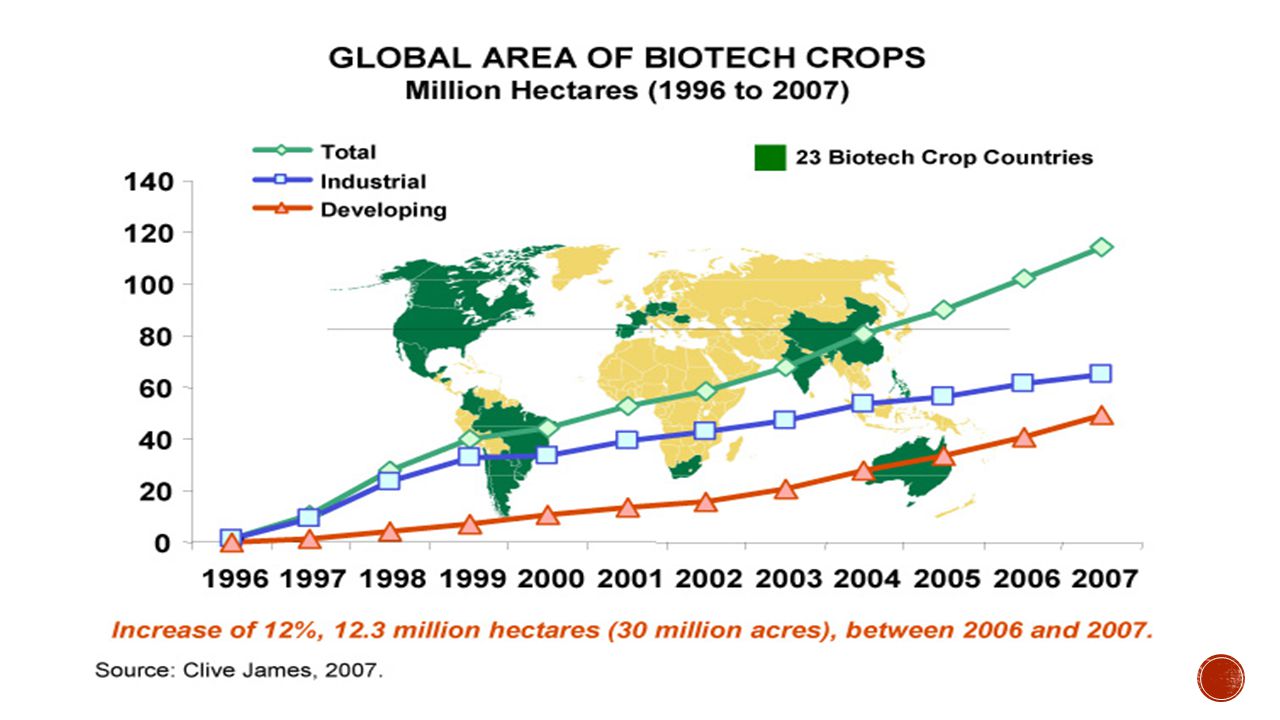 GLOBAL AREA OF BIOTECH CROPS
Million Hectares (1996 to 2007)

Total
Industrial
Developing

23 Biotech Crop Countries

140
120
100
80
60
40
20
0

1996 1997 1998 1999 2000 2001 2002 2003 2004 2005 2006 2007

Increase of 12%, 12.3 million hectares (30 million acres), between 2006 and 2007.

Source: Clive James, 2007.